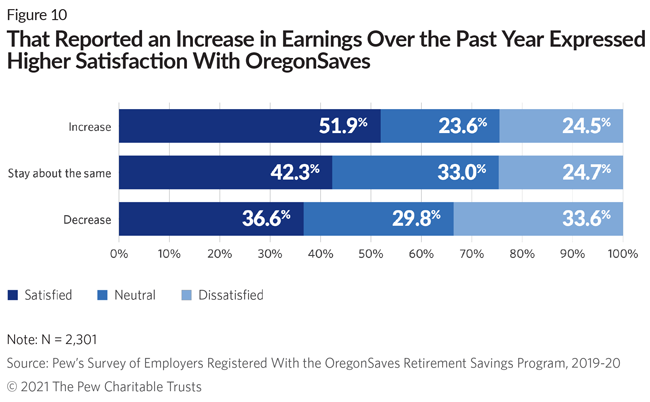 Figure 10
That Reported an Increase in Earnings Over the Past Year Expressed Higher Satisfaction With OregonSaves

Increase
51.9%
23.6%
24.5%

Stay about the same
42.3%
33.0%
24.7%

Decrease
36.6%
29.8%
33.6%

0% 10% 20% 30% 40% 50% 60% 70% 80% 90% 100%

Satisfied Neutral Dissatisfied

Note: N = 2,301
Source: Pew's Survey of Employers Registered With the OregonSaves Retirement Savings Program, 2019-20
© 2021 The Pew Charitable Trusts